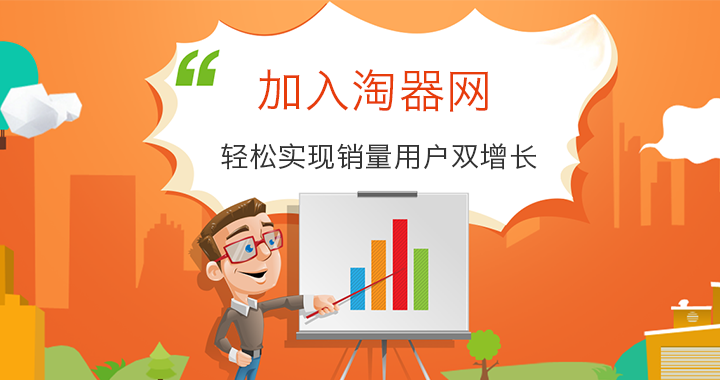 “ 加入淘器网

轻松实现销量用户双增长